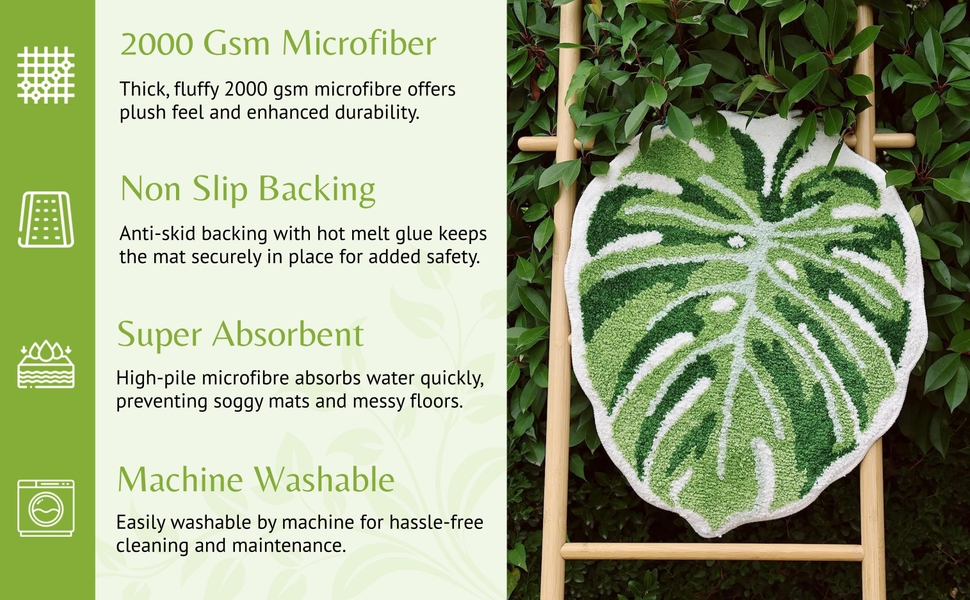 2000 Gsm Microfiber

Thick, fluffy 2000 gsm microfibre offers plush feel and enhanced durability.

Non Slip Backing

Anti-skid backing with hot melt glue keeps the mat securely in place for added safety.

Super Absorbent

High-pile microfibre absorbs water quickly, preventing soggy mats and messy floors.

Machine Washable

Easily washable by machine for hassle-free cleaning and maintenance.